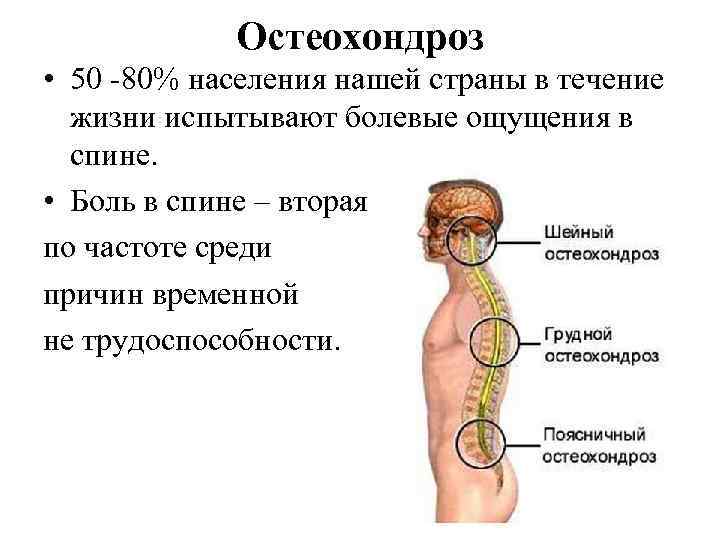 Остеохондроз

• 50 -80% населения нашей страны в течение жизни испытывают болевые ощущения в спине.

• Боль в спине – вторая по частоте среди причин временной не трудоспособности.

Шейный остеохондроз

Грудной остеохондроз

Поясничный остеохондроз